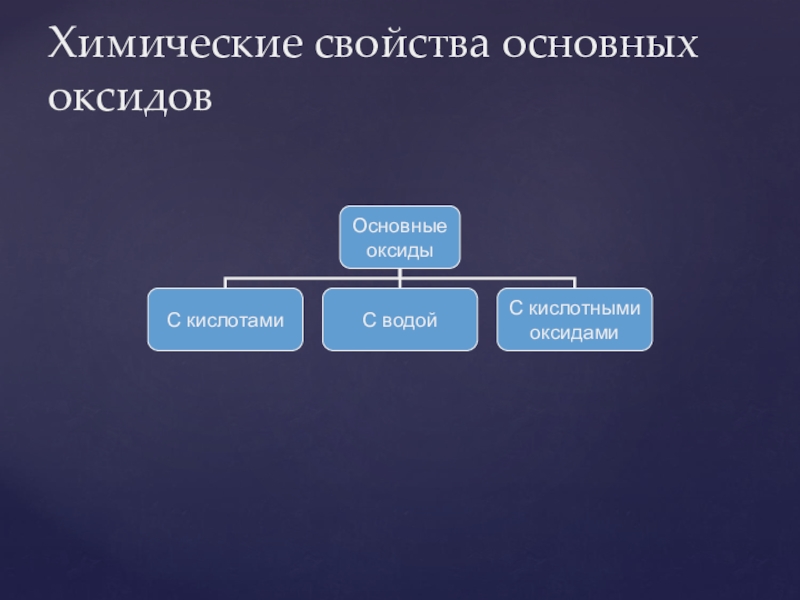 Химические свойства основных оксидов

Основные оксиды

С кислотами

С водой

С кислотными оксидами